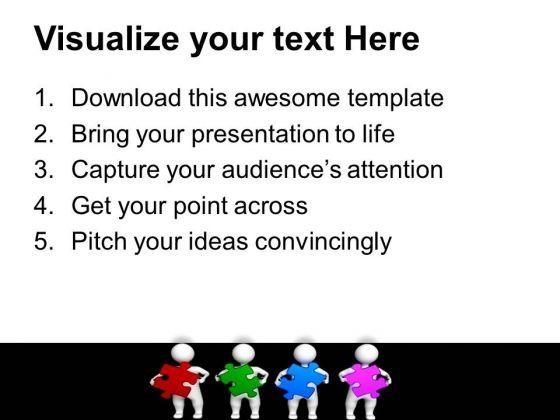 Visualize your text Here

1. Download this awesome template
2. Bring your presentation to life
3. Capture your audience's attention
4. Get your point across
5. Pitch your ideas convincingly